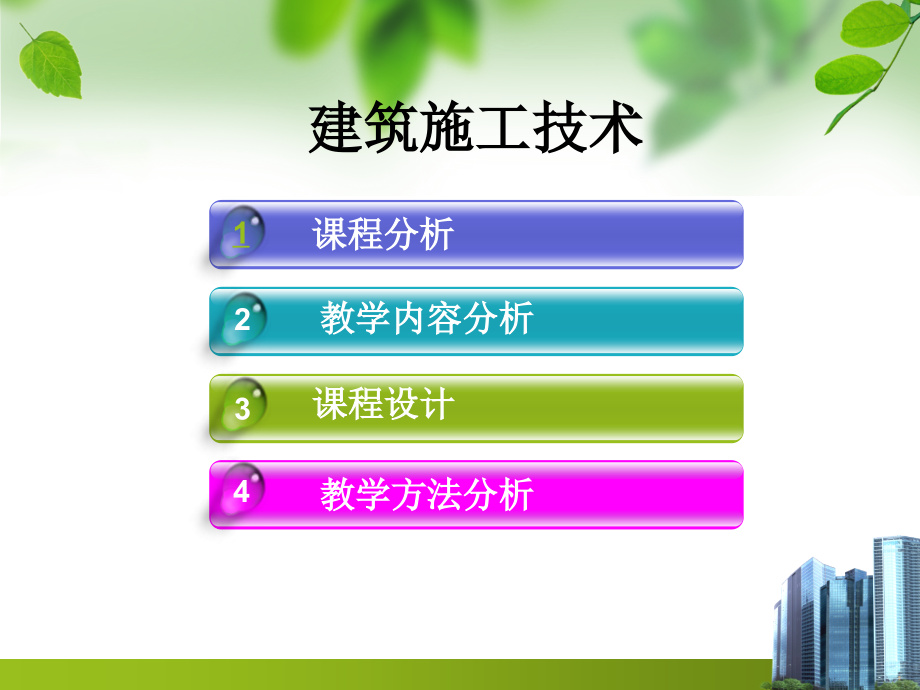 建筑施工技术

1 课程分析

2 教学内容分析

3 课程设计

4 教学方法分析